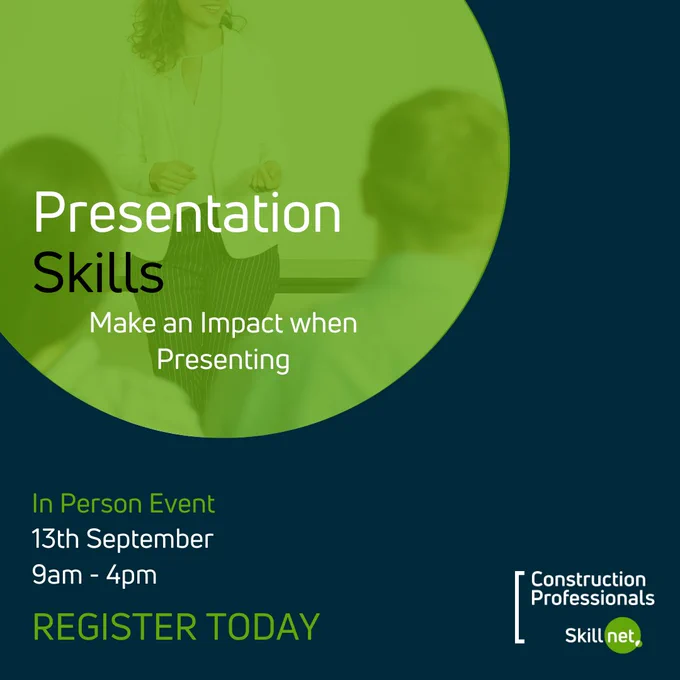 Presentation Skills

Make an Impact when Presenting

In Person Event
13th September
9am - 4pm

REGISTER TODAY

Construction Professionals
Skillnet